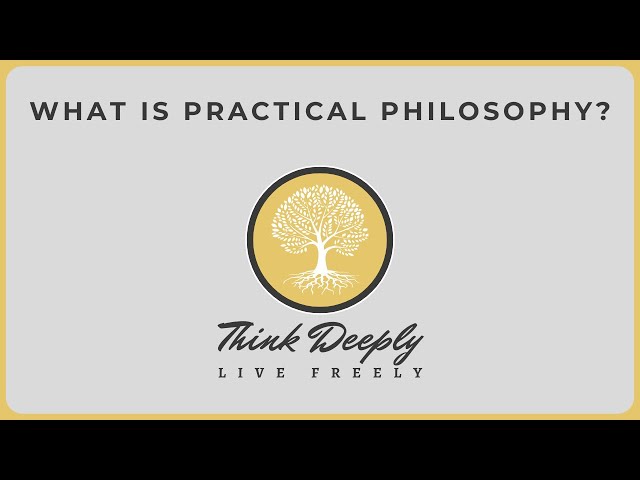 WHAT IS PRACTICAL PHILOSOPHY?

Think Deeply
LIVE FREELY